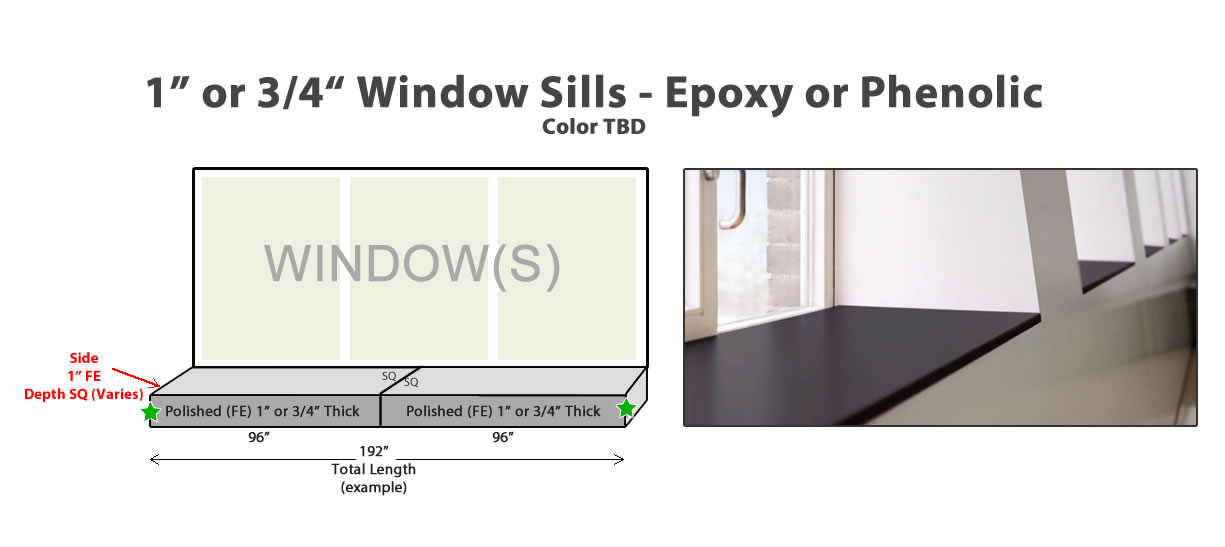 1” or 3/4“ Window Sills - Epoxy or Phenolic
Color TBD

WINDOW(S)

Side
1” FE
Depth SQ (Varies)

SQ
SQ

Polished (FE) 1” or 3/4” Thick
Polished (FE) 1” or 3/4” Thick

96”
96”
192”
Total Length
(example)